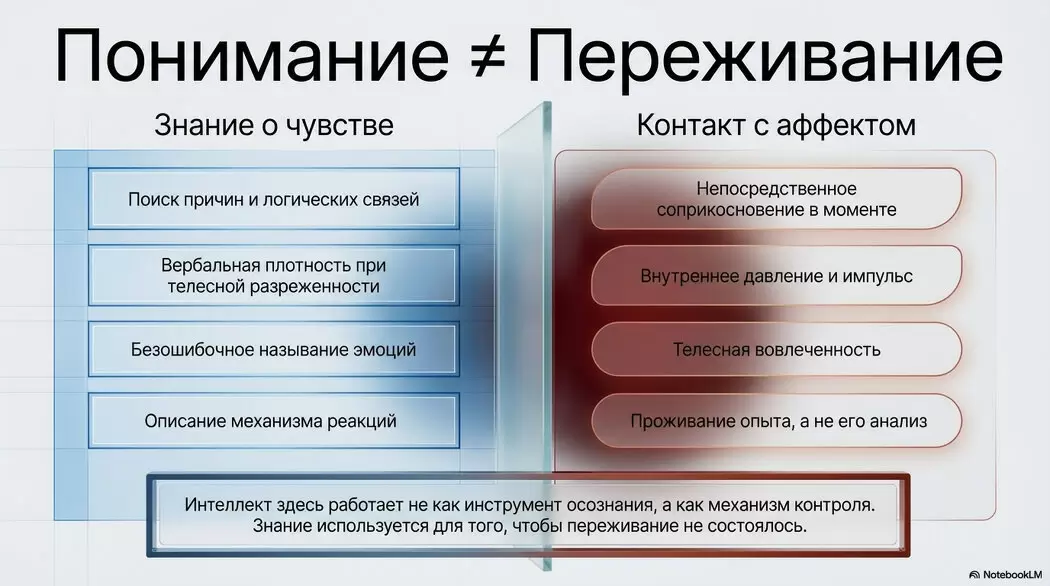 Понимание ≠ Переживание

Знание о чувстве

Поиск причин и логических связей

Вербальная плотность при телесной разреженности

Безошибочное называние эмоций

Описание механизма реакций

Контакт с аффектом

Непосредственное соприкосновение в моменте

Внутреннее давление и импульс

Телесная вовлеченность

Проживание опыта, а не его анализ

Интеллект здесь работает не как инструмент осознания, а как механизм контроля. Знание используется для того, чтобы переживание не состоялось.

NotebookLM